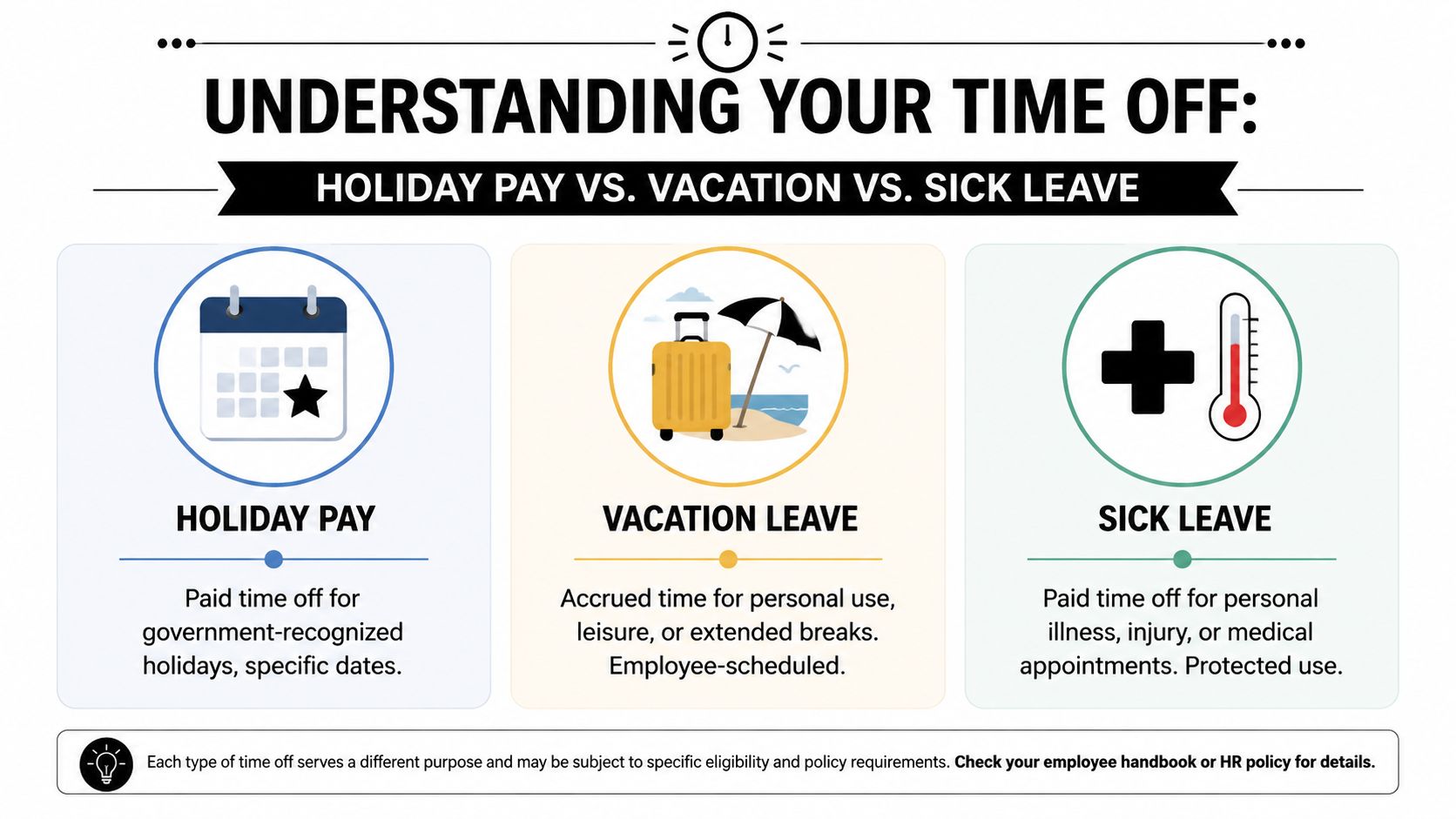 UNDERSTANDING YOUR TIME OFF:

HOLIDAY PAY VS. VACATION VS. SICK LEAVE

HOLIDAY PAY

Paid time off for government-recognized holidays, specific dates.

VACATION LEAVE

Accrued time for personal use, leisure, or extended breaks. Employee-scheduled.

SICK LEAVE

Paid time off for personal illness, injury, or medical appointments. Protected use.

Each type of time off serves a different purpose and may be subject to specific eligibility and policy requirements. Check your employee handbook or HR policy for details.